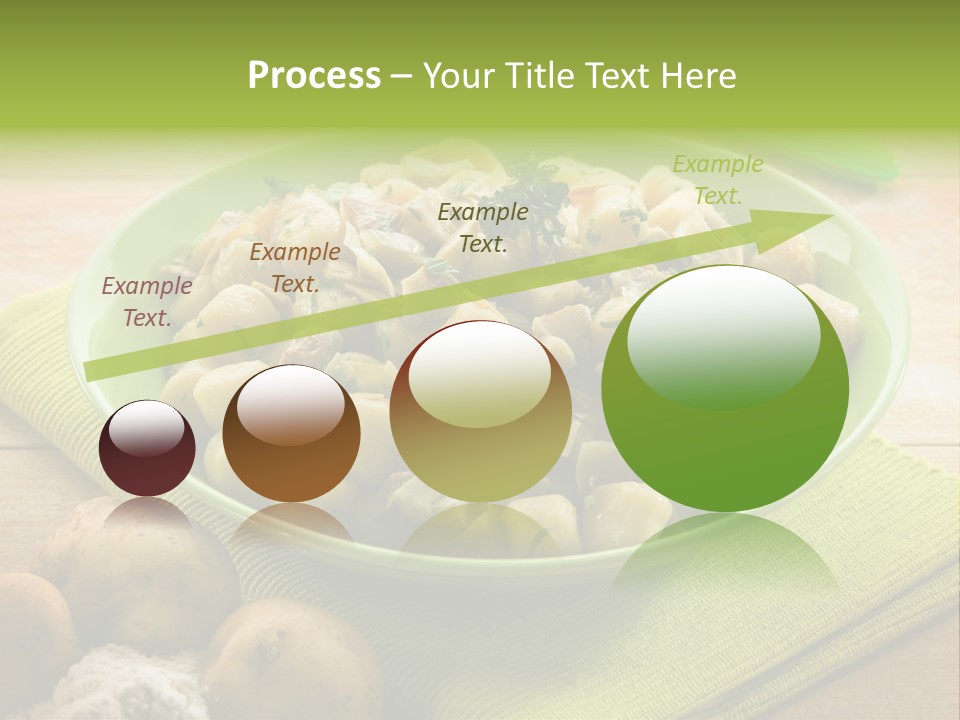 Process – Your Title Text Here

Example Text.

Example Text.

Example Text.

Example Text.